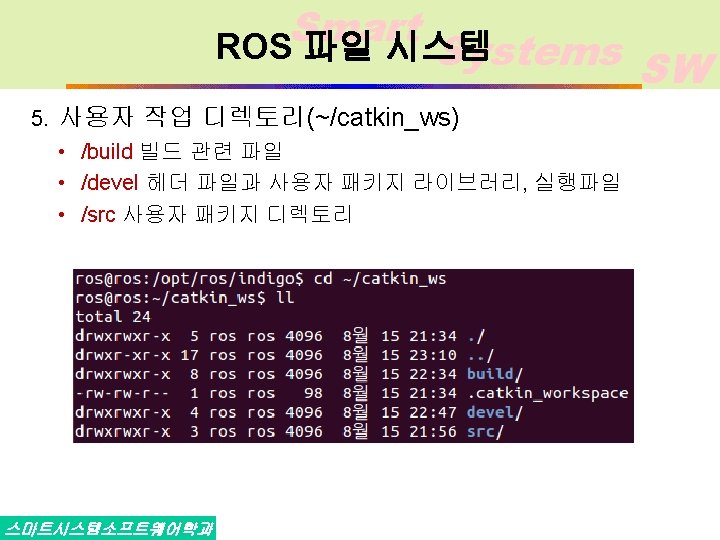 Smart Systems SW

ROS 파일 시스템

5. 사용자 작업 디렉토리(~/catkin_ws)

• /build 빌드 관련 파일
• /devel 헤더 파일과 사용자 패키지 라이브러리, 실행파일
• /src 사용자 패키지 디렉토리

ros@ros:/opt/ros/indigo$ cd ~/catkin_ws
ros@ros:~/catkin_ws$ ll
total 24
drwxrwxr-x  5 ros ros 4096  8월 15 21:34 ./
drwxr-xr-x 17 ros ros 4096  8월 15 23:10 ../
drwxrwxr-x  8 ros ros 4096  8월 15 22:34 build/
-rw-rw-r--  1 ros ros   98  8월 15 21:34 .catkin_workspace
drwxrwxr-x  4 ros ros 4096  8월 15 22:47 devel/
drwxrwxr-x  3 ros ros 4096  8월 15 21:56 src/

스마트시스템소프트웨어학과